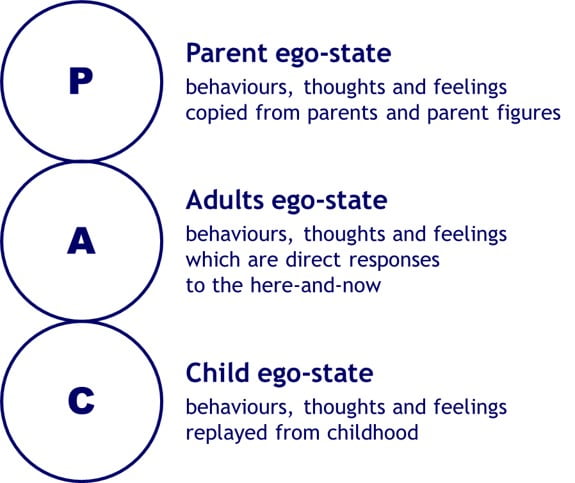 P

Parent ego-state

behaviours, thoughts and feelings copied from parents and parent figures

A

Adults ego-state

behaviours, thoughts and feelings which are direct responses to the here-and-now

C

Child ego-state

behaviours, thoughts and feelings replayed from childhood